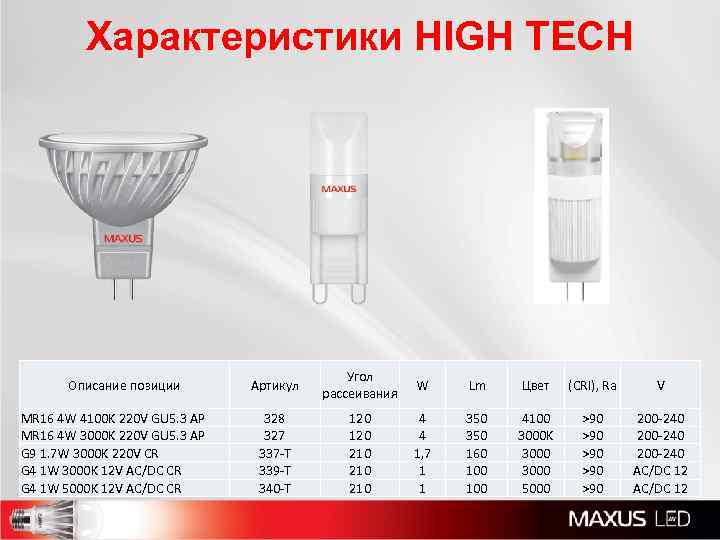 Характеристики HIGH TECH

MAXUS

MAXUS

| Описание позиции | Артикул | Угол рассеивания | W | Lm | Цвет | (CRI), Ra | V |
|---|---|---|---|---|---|---|---|
| MR16 4W 4100K 220V GU5.3 AP | 328 | 120 | 4 | 350 | 4100 | >90 | 200-240 |
| MR16 4W 3000K 220V GU5.3 AP | 327 | 120 | 4 | 350 | 3000K | >90 | 200-240 |
| G9 1.7W 3000K 220V CR | 337-T | 210 | 1,7 | 160 | 3000 | >90 | 200-240 |
| G4 1W 3000K 12V AC/DC CR | 339-T | 210 | 1 | 100 | 3000 | >90 | AC/DC 12 |
| G4 1W 5000K 12V AC/DC CR | 340-T | 210 | 1 | 100 | 5000 | >90 | AC/DC 12 |

MAXUS LED